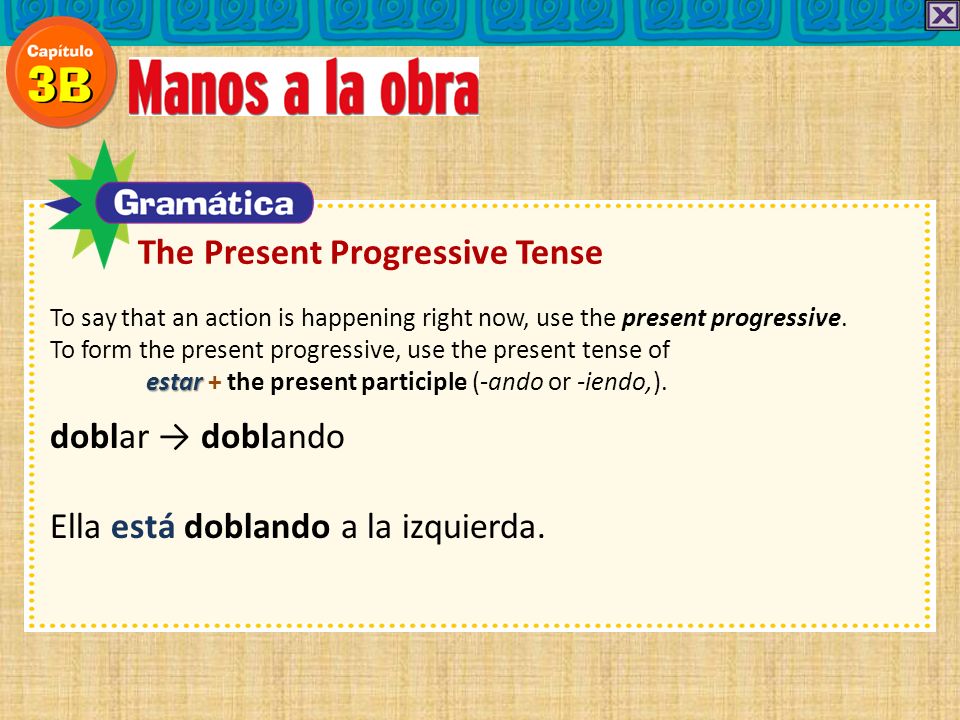 Capítulo 3B

Manos a la obra

Gramática

The Present Progressive Tense

To say that an action is happening right now, use the present progressive. To form the present progressive, use the present tense of estar + the present participle (-ando or -iendo,).

doblar → doblando

Ella está doblando a la izquierda.